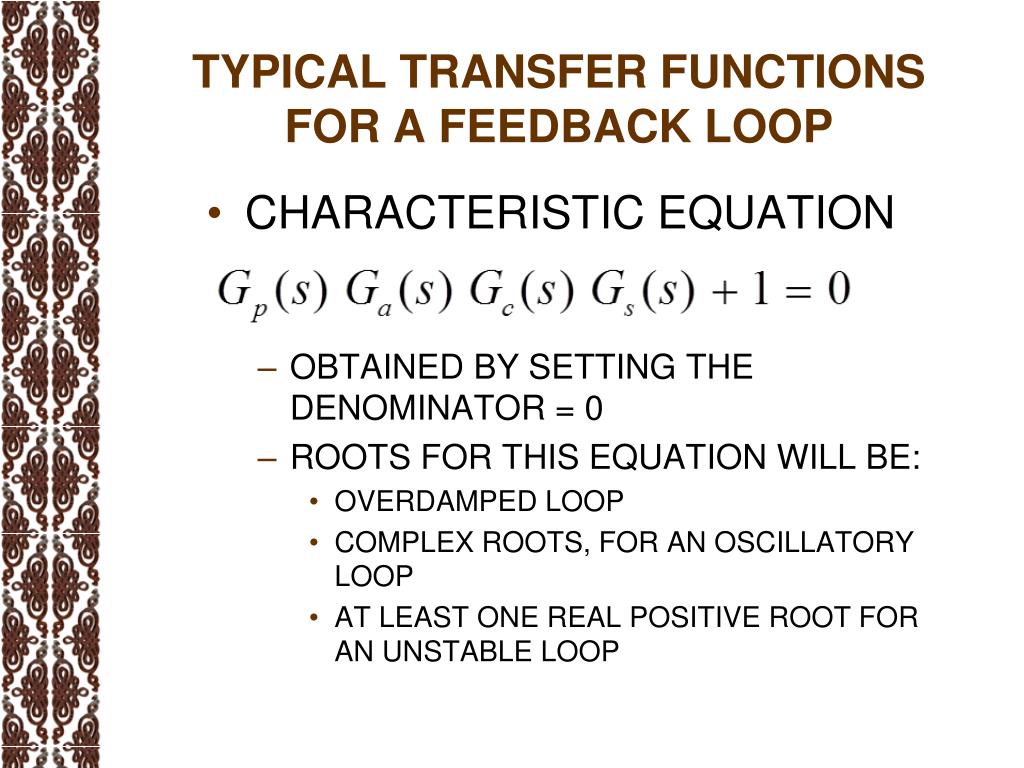 TYPICAL TRANSFER FUNCTIONS FOR A FEEDBACK LOOP

• CHARACTERISTIC EQUATION

$G_p(s)\ G_a(s)\ G_c(s)\ G_s(s) + 1 = 0$

– OBTAINED BY SETTING THE DENOMINATOR = 0
– ROOTS FOR THIS EQUATION WILL BE:
• OVERDAMPED LOOP
• COMPLEX ROOTS, FOR AN OSCILLATORY LOOP
• AT LEAST ONE REAL POSITIVE ROOT FOR AN UNSTABLE LOOP